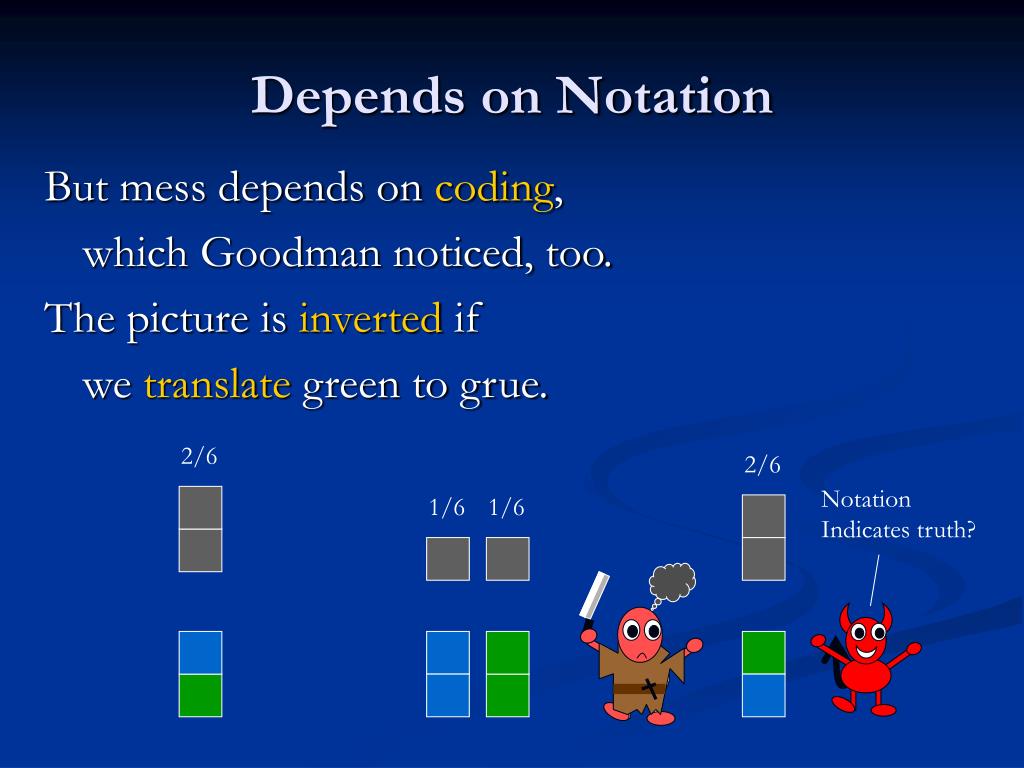 Depends on Notation

But mess depends on coding,
which Goodman noticed, too.
The picture is inverted if
we translate green to grue.

2/6

1/6 1/6

2/6

Notation
Indicates truth?